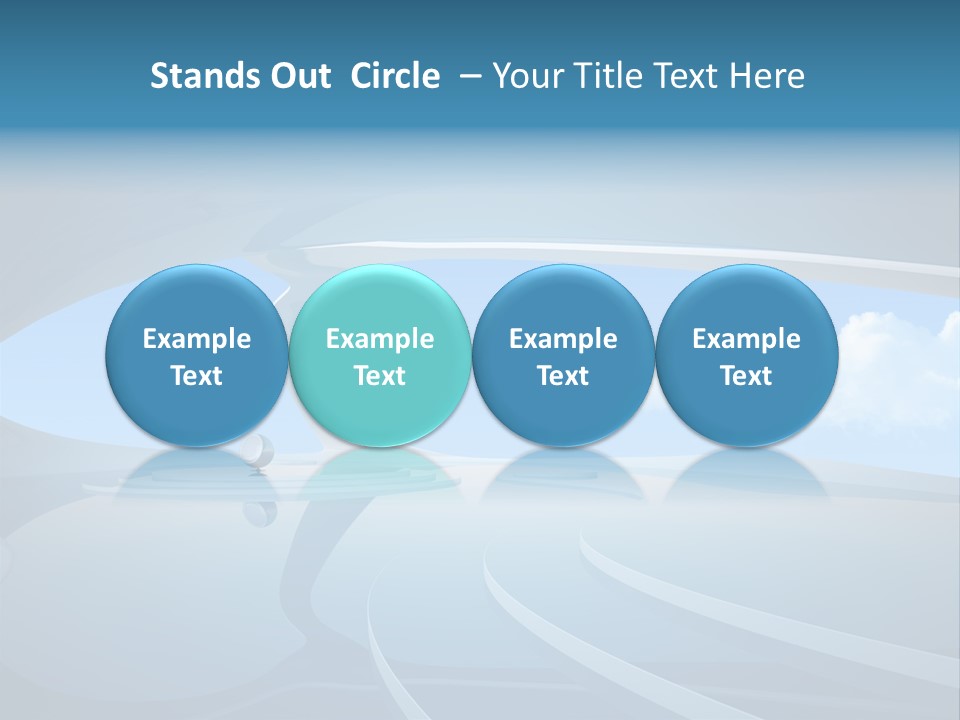 Stands Out Circle – Your Title Text Here

Example Text

Example Text

Example Text

Example Text